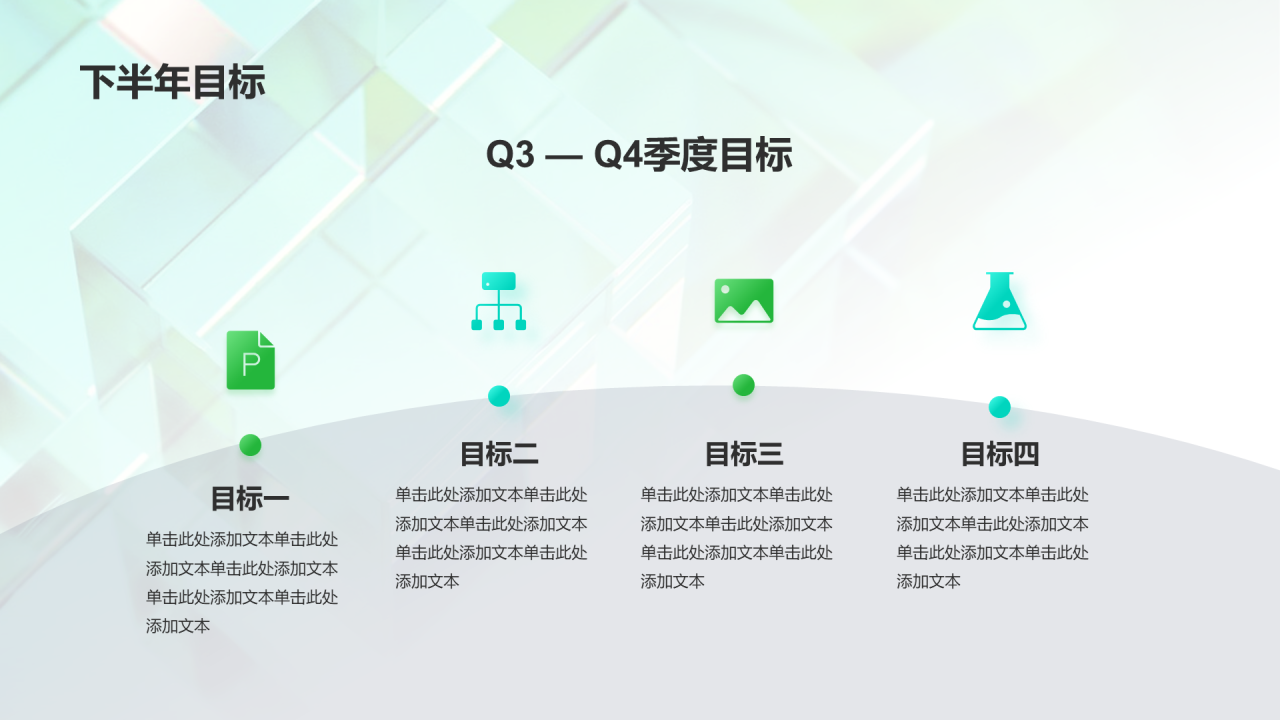 下半年目标

Q3 — Q4季度目标

P

目标一
单击此处添加文本单击此处添加文本单击此处添加文本单击此处添加文本单击此处添加文本

目标二
单击此处添加文本单击此处添加文本单击此处添加文本单击此处添加文本单击此处添加文本

目标三
单击此处添加文本单击此处添加文本单击此处添加文本单击此处添加文本单击此处添加文本

目标四
单击此处添加文本单击此处添加文本单击此处添加文本单击此处添加文本单击此处添加文本